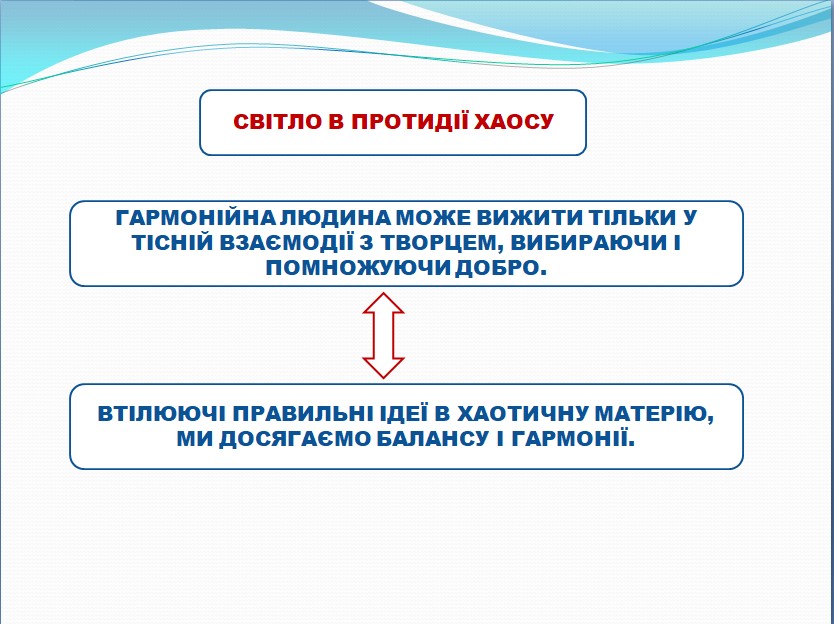 СВІТЛО В ПРОТИДІЇ ХАОСУ

ГАРМОНІЙНА ЛЮДИНА МОЖЕ ВИЖИТИ ТІЛЬКИ У ТІСНІЙ ВЗАЄМОДІЇ З ТВОРЦЕМ, ВИБИРАЮЧИ І ПОМНОЖУЮЧИ ДОБРО.

ВТІЛЮЮЧІ ПРАВИЛЬНІ ІДЕЇ В ХАОТИЧНУ МАТЕРІЮ, МИ ДОСЯГАЄМО БАЛАНСУ І ГАРМОНІЇ.